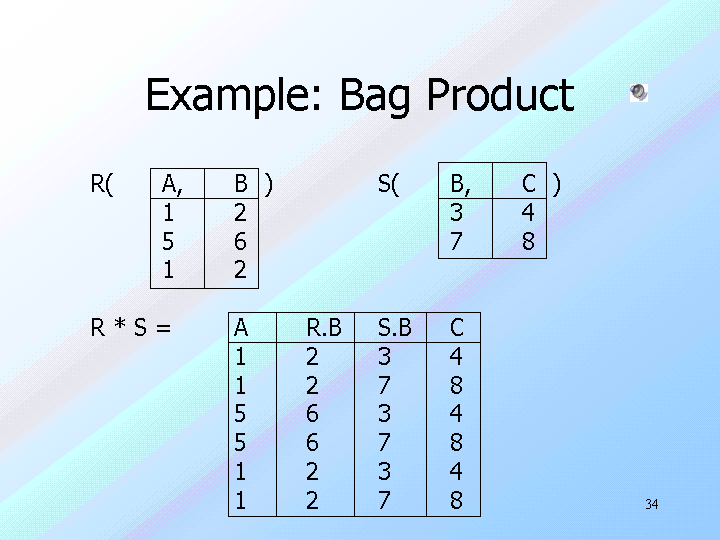 Example: Bag Product

R(

| A, | B |
|---|---|
| 1 | 2 |
| 5 | 6 |
| 1 | 2 |

)

S(

| B, | C |
|---|---|
| 3 | 4 |
| 7 | 8 |

)

R * S =

| A | R.B | S.B | C |
|---|---|---|---|
| 1 | 2 | 3 | 4 |
| 1 | 2 | 7 | 8 |
| 5 | 6 | 3 | 4 |
| 5 | 6 | 7 | 8 |
| 1 | 2 | 3 | 4 |
| 1 | 2 | 7 | 8 |

34